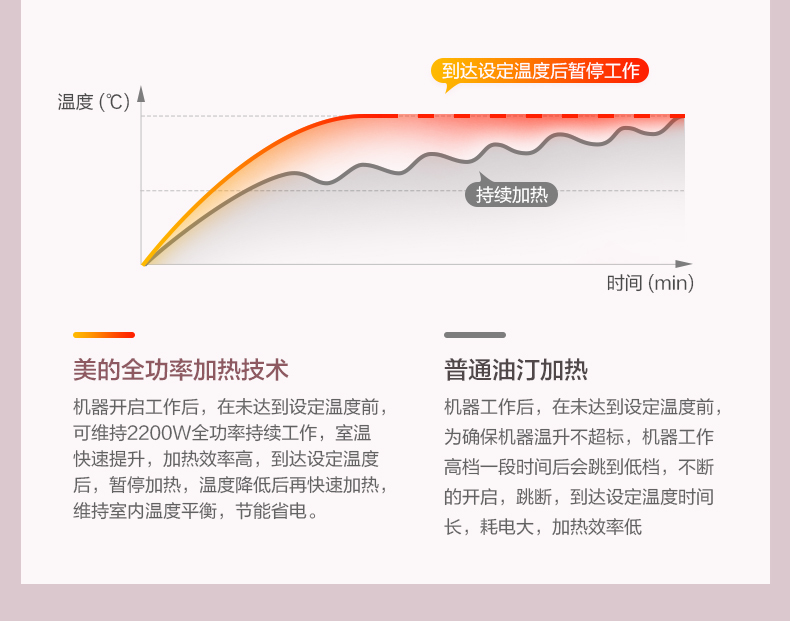 到达设定温度后暂停工作

温度 (℃)

持续加热

时间 (min)

美的全功率加热技术

机器开启工作后，在未达到设定温度前，可维持2200W全功率持续工作，室温快速提升，加热效率高，到达设定温度后，暂停加热，温度降低后再快速加热，维持室内温度平衡，节能省电。

普通油汀加热

机器工作后，在未达到设定温度前，为确保机器温升不超标，机器工作高档一段时间后会跳到低档，不断的开启，跳断，到达设定温度时间长，耗电大，加热效率低